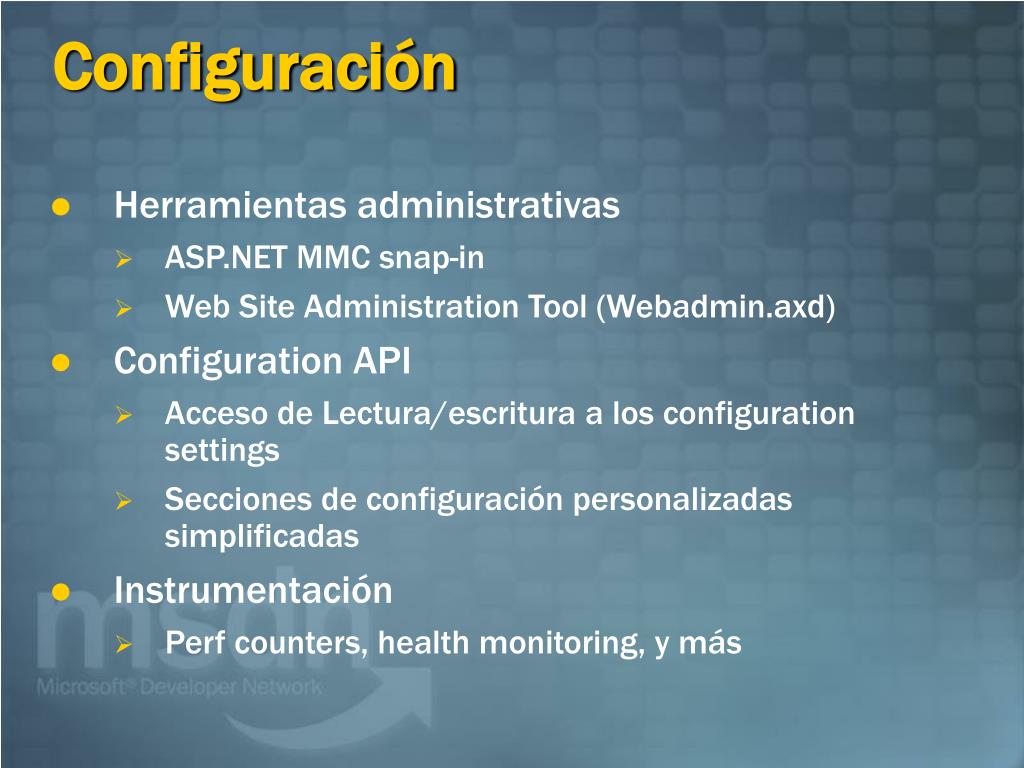 Configuración

- Herramientas administrativas
  - ASP.NET MMC snap-in
  - Web Site Administration Tool (Webadmin.axd)
- Configuration API
  - Acceso de Lectura/escritura a los configuration settings
  - Secciones de configuración personalizadas simplificadas
- Instrumentación
  - Perf counters, health monitoring, y más

msdn
Microsoft® Developer Network